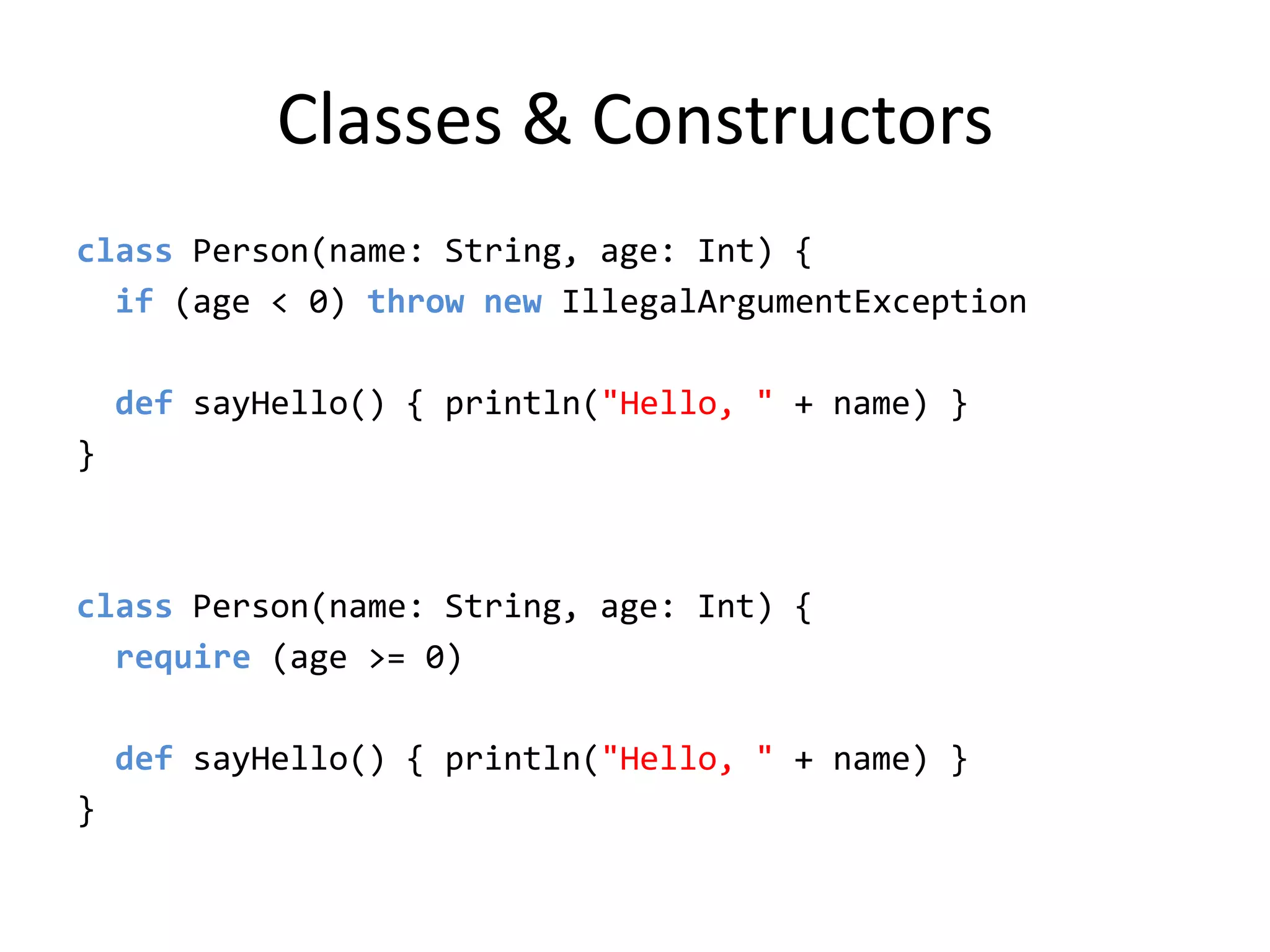 Classes & Constructors

class Person(name: String, age: Int) {
  if (age < 0) throw new IllegalArgumentException

  def sayHello() { println("Hello, " + name) }
}

class Person(name: String, age: Int) {
  require (age >= 0)

  def sayHello() { println("Hello, " + name) }
}